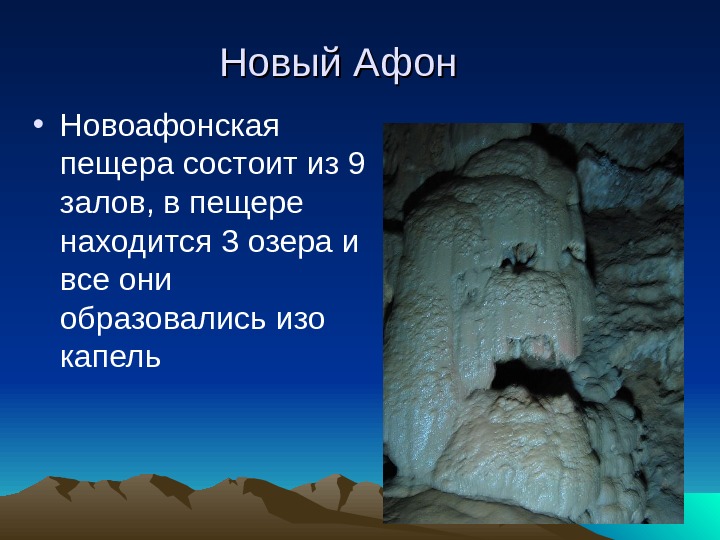 Новый Афон

• Новоафонская пещера состоит из 9 залов, в пещере находится 3 озера и все они образовались изо капель